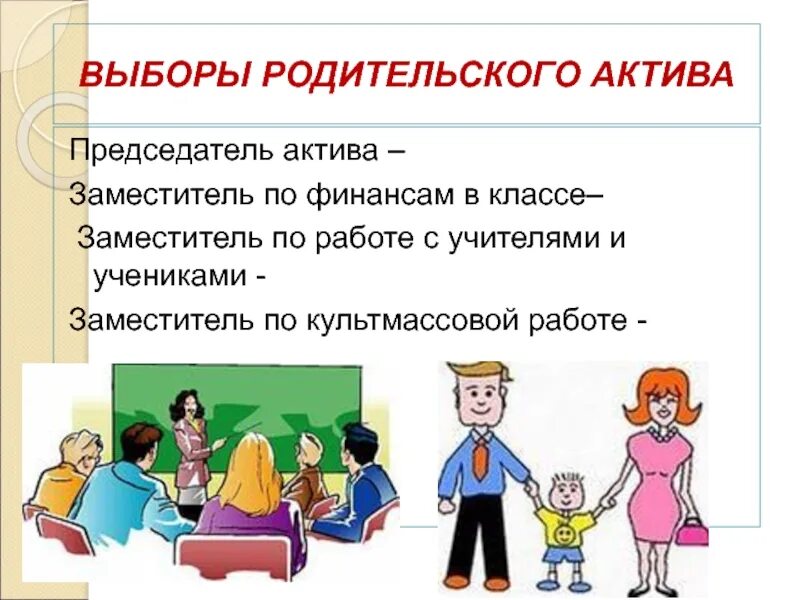 ВЫБОРЫ РОДИТЕЛЬСКОГО АКТИВА

Председатель актива –

Заместитель по финансам в классе–

Заместитель по работе с учителями и учениками -

Заместитель по культмассовой работе -